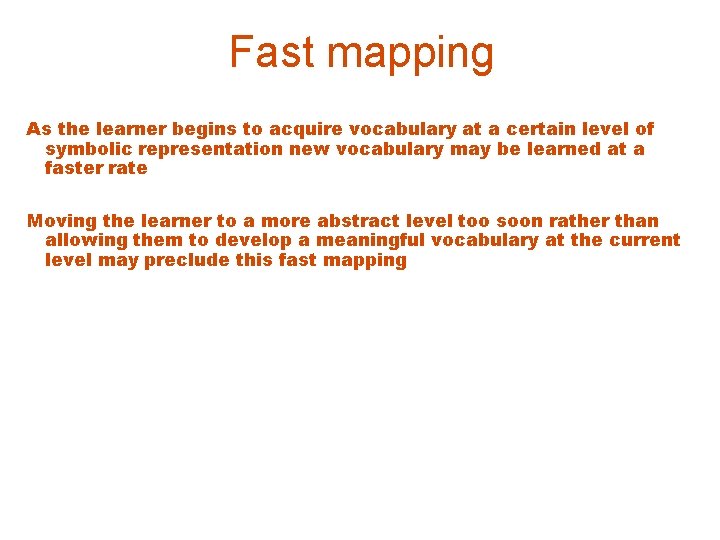 Fast mapping

As the learner begins to acquire vocabulary at a certain level of symbolic representation new vocabulary may be learned at a faster rate

Moving the learner to a more abstract level too soon rather than allowing them to develop a meaningful vocabulary at the current level may preclude this fast mapping